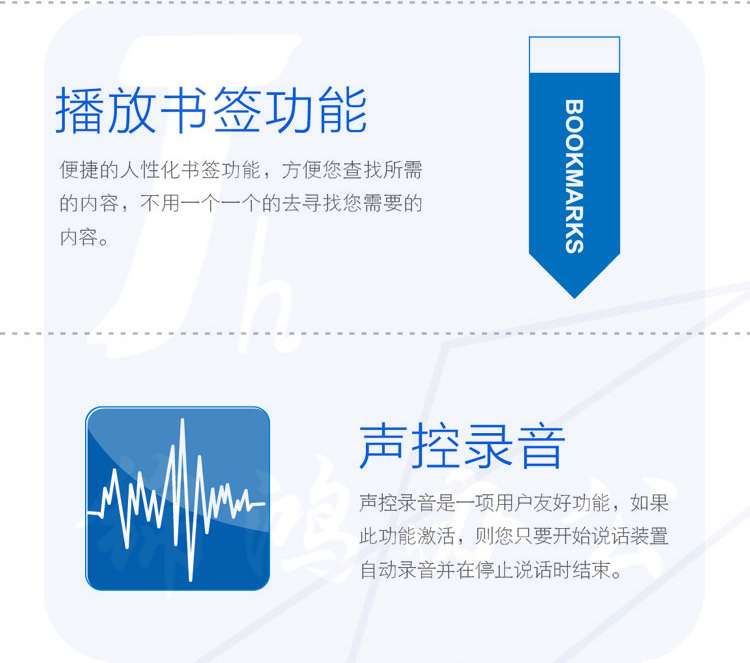 播放书签功能

便捷的人性化书签功能，方便您查找所需的内容，不用一个一个的去寻找您需要的内容。

BOOKMARKS

声控录音

声控录音是一项用户友好功能，如果此功能激活，则您只要开始说话装置自动录音并在停止说话时结束。